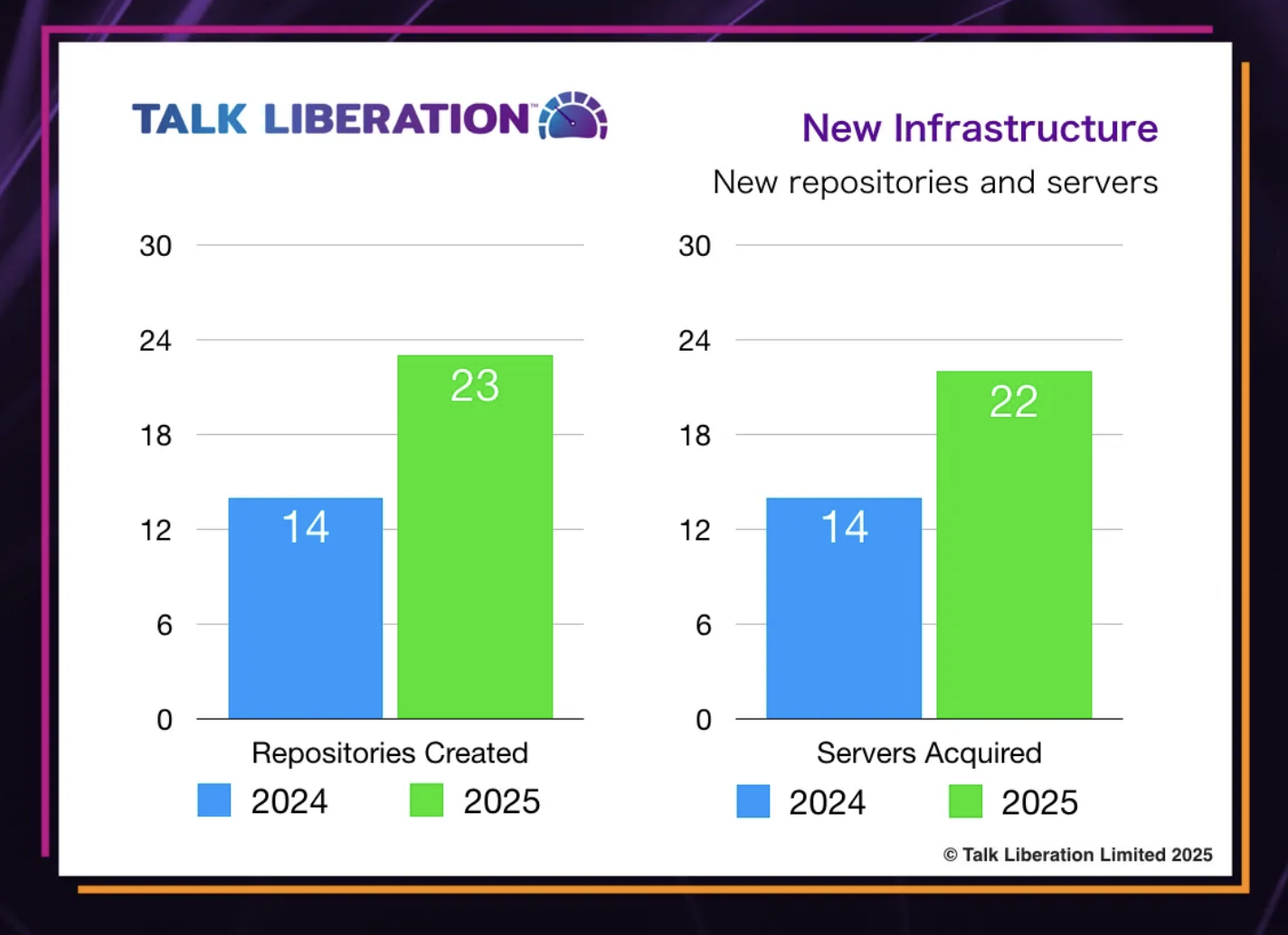 TALK LIBERATION™

New Infrastructure

New repositories and servers

30
24
18
12
6
0

14
23

Repositories Created

2024 2025

30
24
18
12
6
0

14
22

Servers Acquired

2024 2025

© Talk Liberation Limited 2025